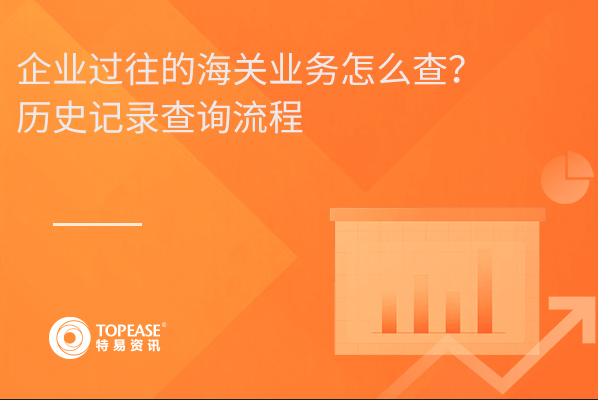 企业过往的海关业务怎么查?
历史记录查询流程

TOPEASE®
特易资讯